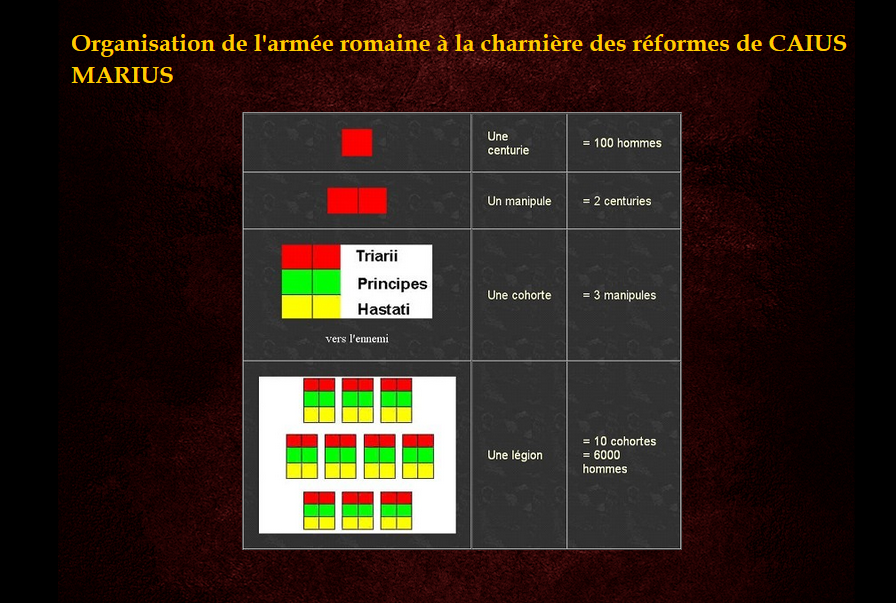 Organisation de l'armée romaine à la charnière des réformes de CAIUS MARIUS

| | | |
|---|---|---|
| | Une centurie | = 100 hommes |
| | Un manipule | = 2 centuries |
| Triarii Principes Hastati vers l'ennemi | Une cohorte | = 3 manipules |
| | Une légion | = 10 cohortes = 6000 hommes |